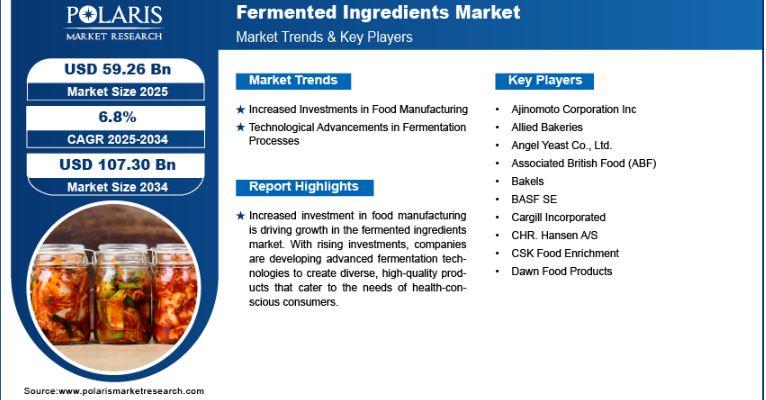 POLARIS
MARKET RESEARCH

Fermented Ingredients Market
Market Trends & Key Players

USD 59.26 Bn
Market Size 2025

6.8%
CAGR 2025-2034

USD 107.30 Bn
Market Size 2034

Market Trends

★ Increased Investments in Food Manufacturing
★ Technological Advancements in Fermentation Processes

Report Highlights

★ Increased investment in food manufacturing is driving growth in the fermented ingredients market. With rising investments, companies are developing advanced fermentation technologies to create diverse, high-quality products that cater to the needs of health-conscious consumers.

Key Players

• Ajinomoto Corporation Inc
• Allied Bakeries
• Angel Yeast Co., Ltd.
• Associated British Food (ABF)
• Bakels
• BASF SE
• Cargill Incorporated
• CHR. Hansen A/S
• CSK Food Enrichment
• Dawn Food Products

Source:www.polarismarketresearch.com